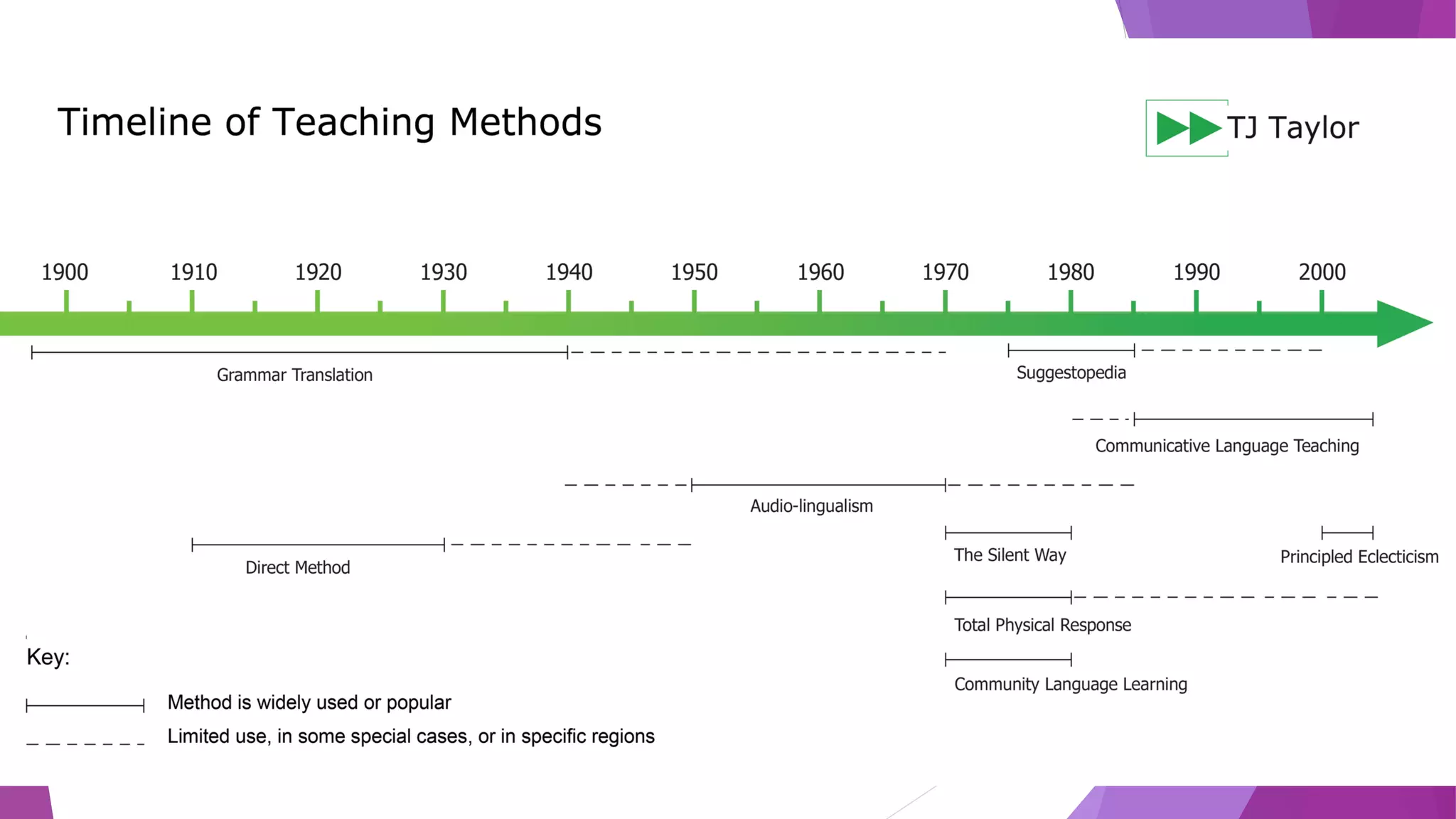 Timeline of Teaching Methods

TJ Taylor

1900 1910 1920 1930 1940 1950 1960 1970 1980 1990 2000

Grammar Translation

Suggestopedia

Communicative Language Teaching

Audio-lingualism

Direct Method

The Silent Way

Principled Eclecticism

Total Physical Response

Community Language Learning

Key:

Method is widely used or popular

Limited use, in some special cases, or in specific regions